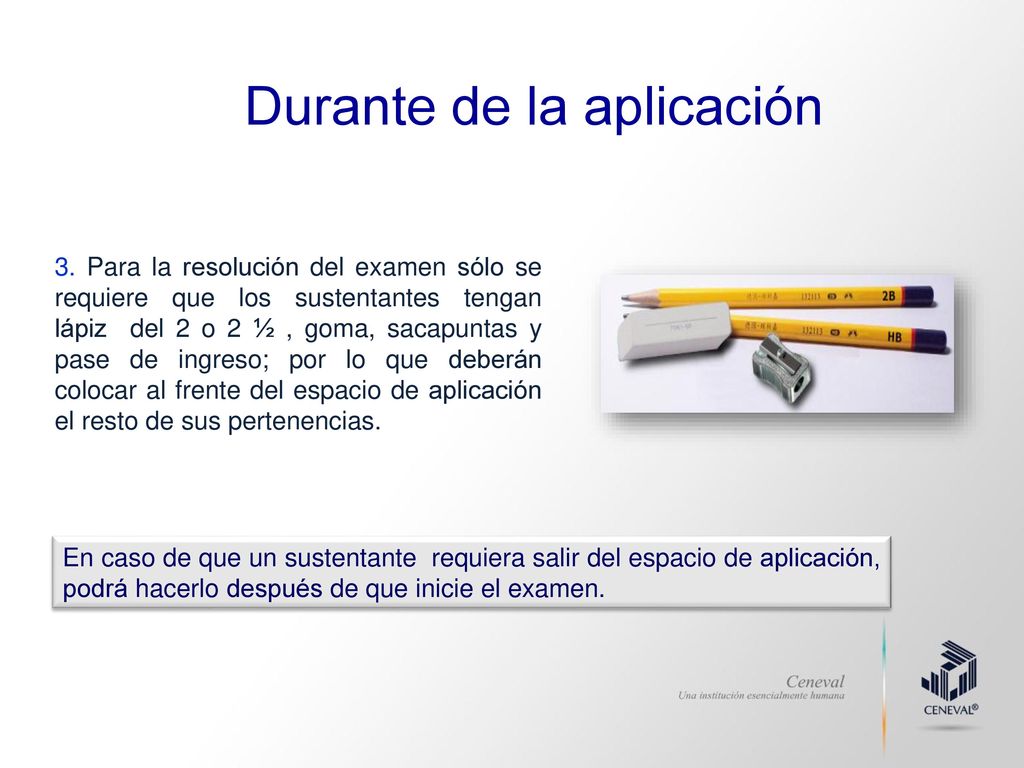 Durante de la aplicación

3. Para la resolución del examen sólo se requiere que los sustentantes tengan lápiz del 2 o 2 ½ , goma, sacapuntas y pase de ingreso; por lo que deberán colocar al frente del espacio de aplicación el resto de sus pertenencias.

2B

HB

En caso de que un sustentante requiera salir del espacio de aplicación, podrá hacerlo después de que inicie el examen.

Ceneval
Una institución esencialmente humana

CENEVAL®